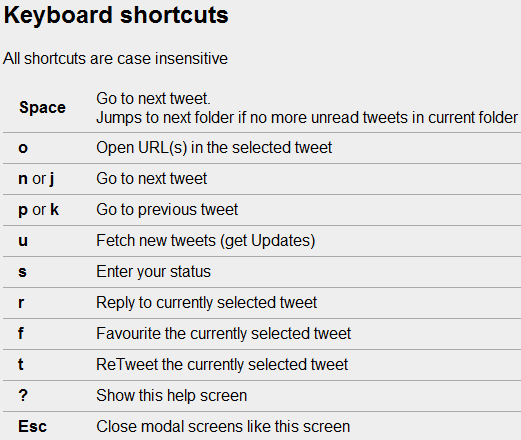 Keyboard shortcuts

All shortcuts are case insensitive

| | |
|---|---|
| Space | Go to next tweet. Jumps to next folder if no more unread tweets in current folder |
| o | Open URL(s) in the selected tweet |
| n or j | Go to next tweet |
| p or k | Go to previous tweet |
| u | Fetch new tweets (get Updates) |
| s | Enter your status |
| r | Reply to currently selected tweet |
| f | Favourite the currently selected tweet |
| t | ReTweet the currently selected tweet |
| ? | Show this help screen |
| Esc | Close modal screens like this screen |